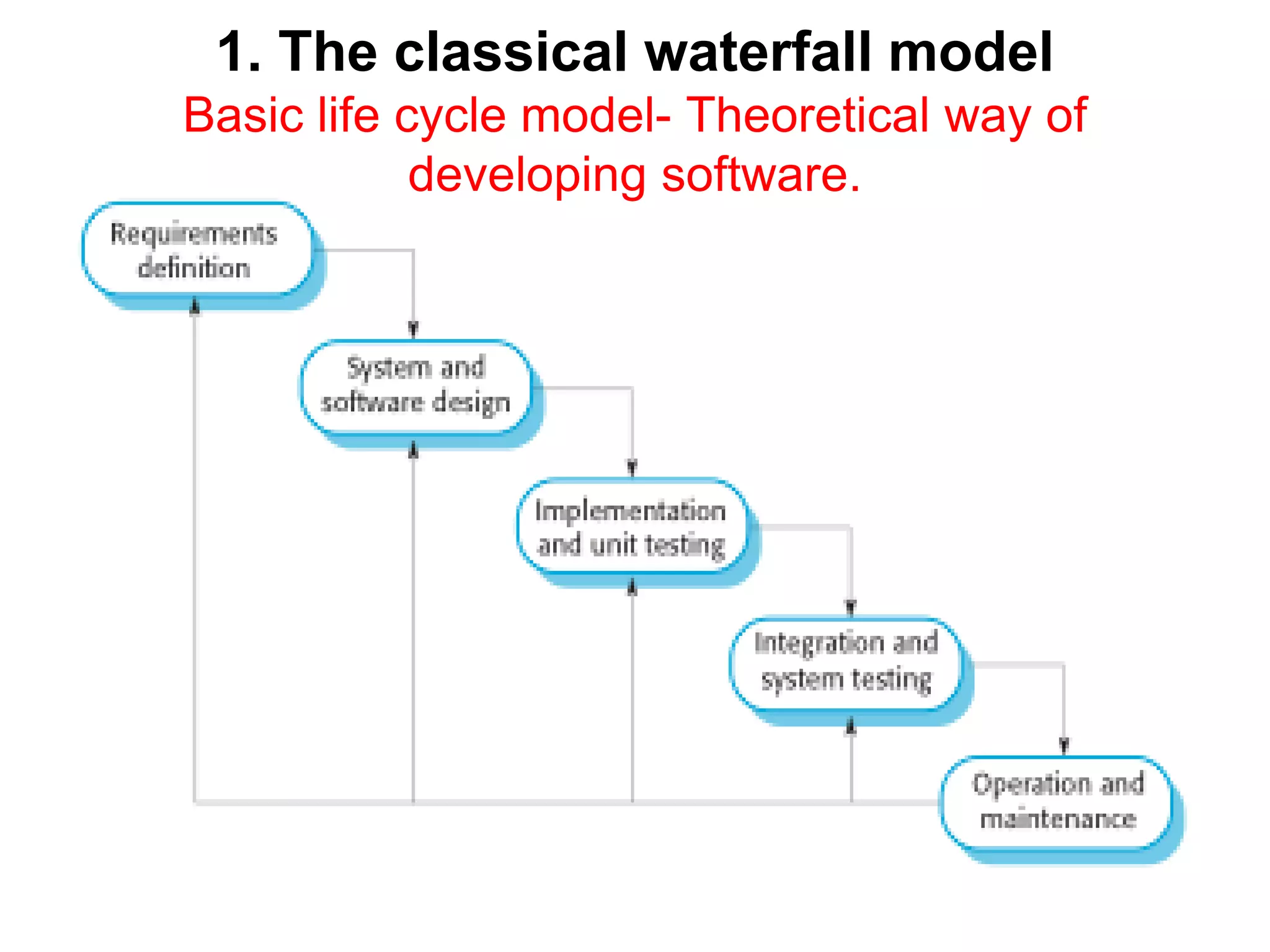 1. The classical waterfall model

Basic life cycle model- Theoretical way of developing software.

Requirements definition

System and software design

Implementation and unit testing

Integration and system testing

Operation and maintenance